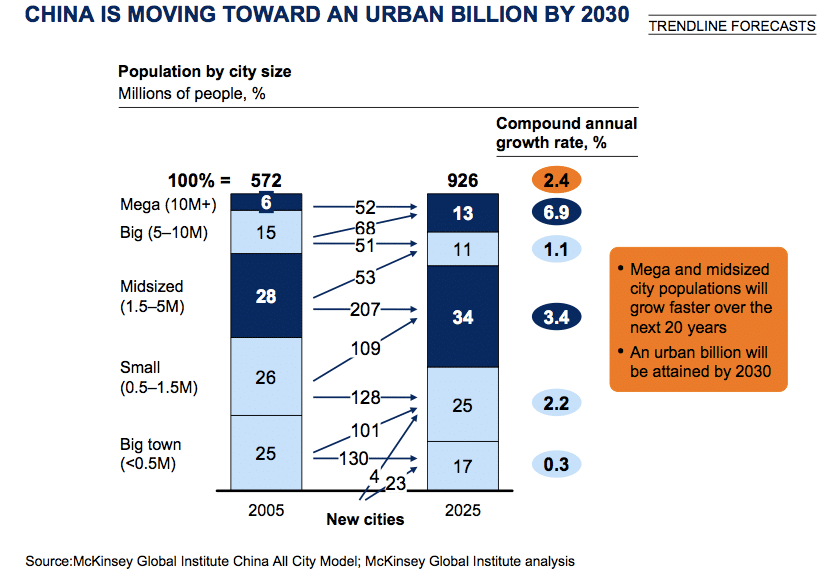 CHINA IS MOVING TOWARD AN URBAN BILLION BY 2030

TRENDLINE FORECASTS

Population by city size
Millions of people, %

Compound annual growth rate, %

100% = 572

926

2.4

Mega (10M+)

6

52

13

6.9

Big (5–10M)

15

68

51

11

1.1

Midsized (1.5–5M)

28

53

207

34

3.4

Small (0.5–1.5M)

26

109

128

25

2.2

Big town (<0.5M)

25

101

130

4

23

17

0.3

2005

New cities

2025

• Mega and midsized city populations will grow faster over the next 20 years
• An urban billion will be attained by 2030

Source:McKinsey Global Institute China All City Model; McKinsey Global Institute analysis